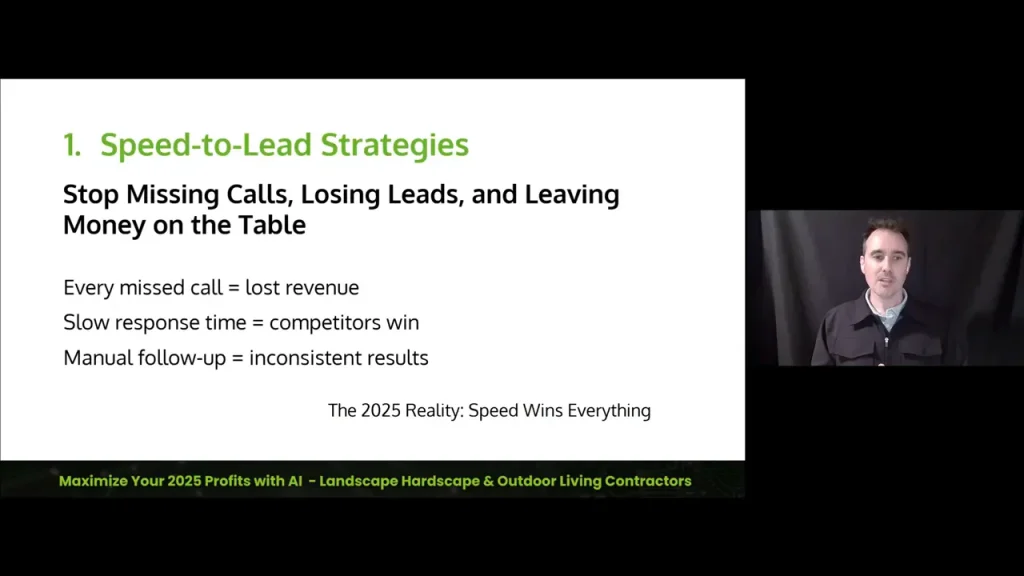 1. Speed-to-Lead Strategies

Stop Missing Calls, Losing Leads, and Leaving Money on the Table

Every missed call = lost revenue

Slow response time = competitors win

Manual follow-up = inconsistent results

The 2025 Reality: Speed Wins Everything

Maximize Your 2025 Profits with AI - Landscape Hardscape & Outdoor Living Contractors